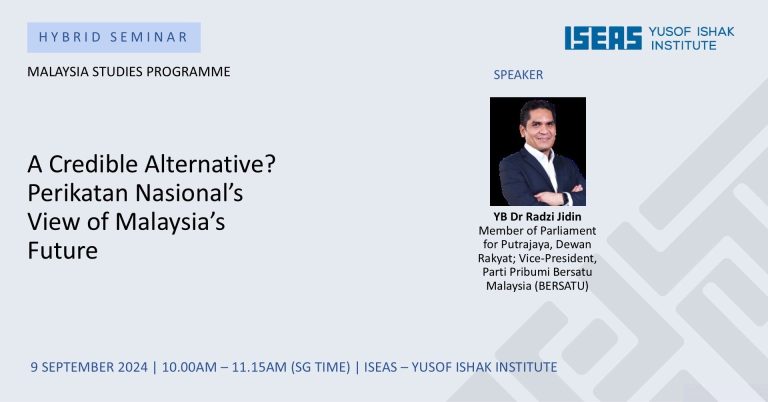 HYBRID SEMINAR

ISEAS YUSOF ISHAK INSTITUTE

MALAYSIA STUDIES PROGRAMME

SPEAKER

A Credible Alternative? Perikatan Nasional's View of Malaysia's Future

YB Dr Radzi Jidin
Member of Parliament for Putrajaya, Dewan Rakyat; Vice-President, Parti Pribumi Bersatu Malaysia (BERSATU)

9 SEPTEMBER 2024 | 10.00AM – 11.15AM (SG TIME) | ISEAS – YUSOF ISHAK INSTITUTE